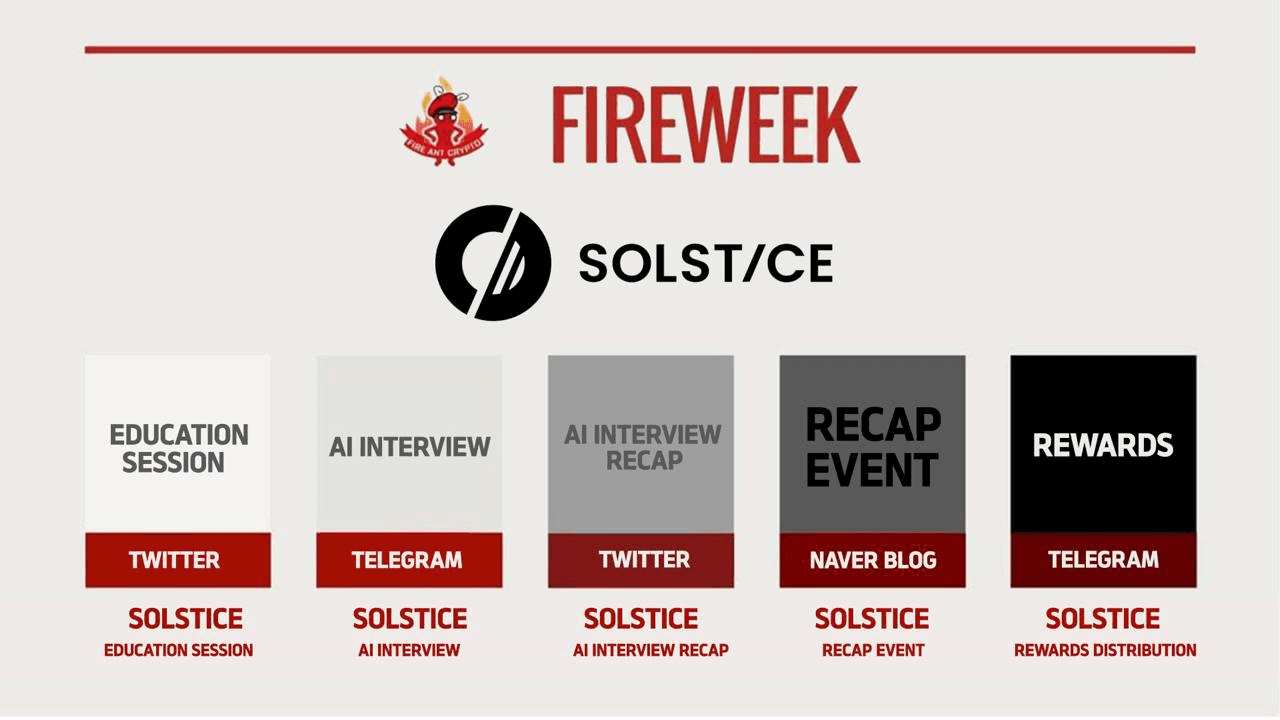 FIRE ANT CRYPTO

FIREWEEK

SOLST/CE

EDUCATION SESSION

TWITTER

SOLSTICE
EDUCATION SESSION

AI INTERVIEW

TELEGRAM

SOLSTICE
AI INTERVIEW

AI INTERVIEW RECAP

TWITTER

SOLSTICE
AI INTERVIEW RECAP

RECAP EVENT

NAVER BLOG

SOLSTICE
RECAP EVENT

REWARDS

TELEGRAM

SOLSTICE
REWARDS DISTRIBUTION